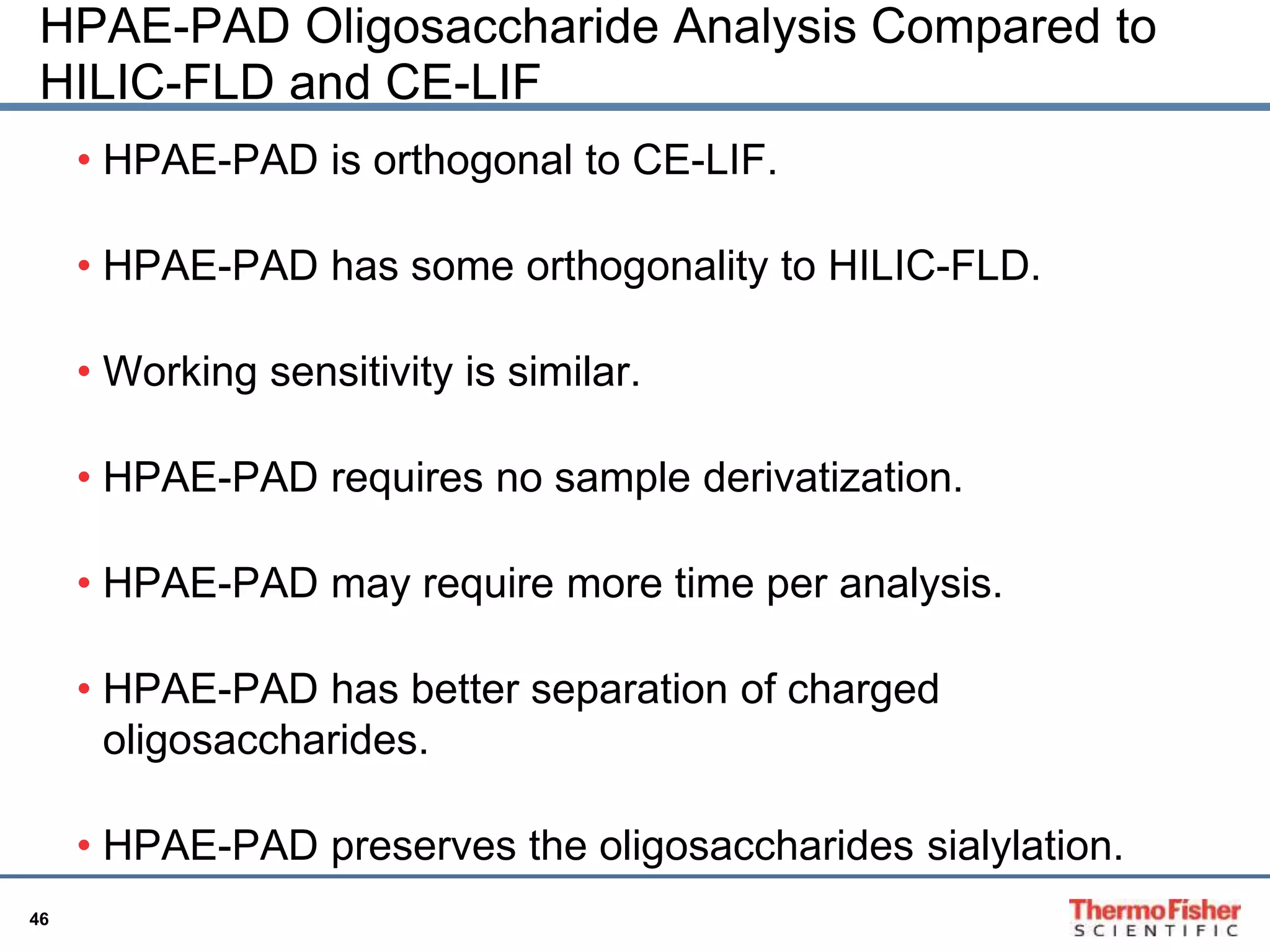 HPAE-PAD Oligosaccharide Analysis Compared to HILIC-FLD and CE-LIF

• HPAE-PAD is orthogonal to CE-LIF.

• HPAE-PAD has some orthogonality to HILIC-FLD.

• Working sensitivity is similar.

• HPAE-PAD requires no sample derivatization.

• HPAE-PAD may require more time per analysis.

• HPAE-PAD has better separation of charged oligosaccharides.

• HPAE-PAD preserves the oligosaccharides sialylation.

46

ThermoFisher SCIENTIFIC